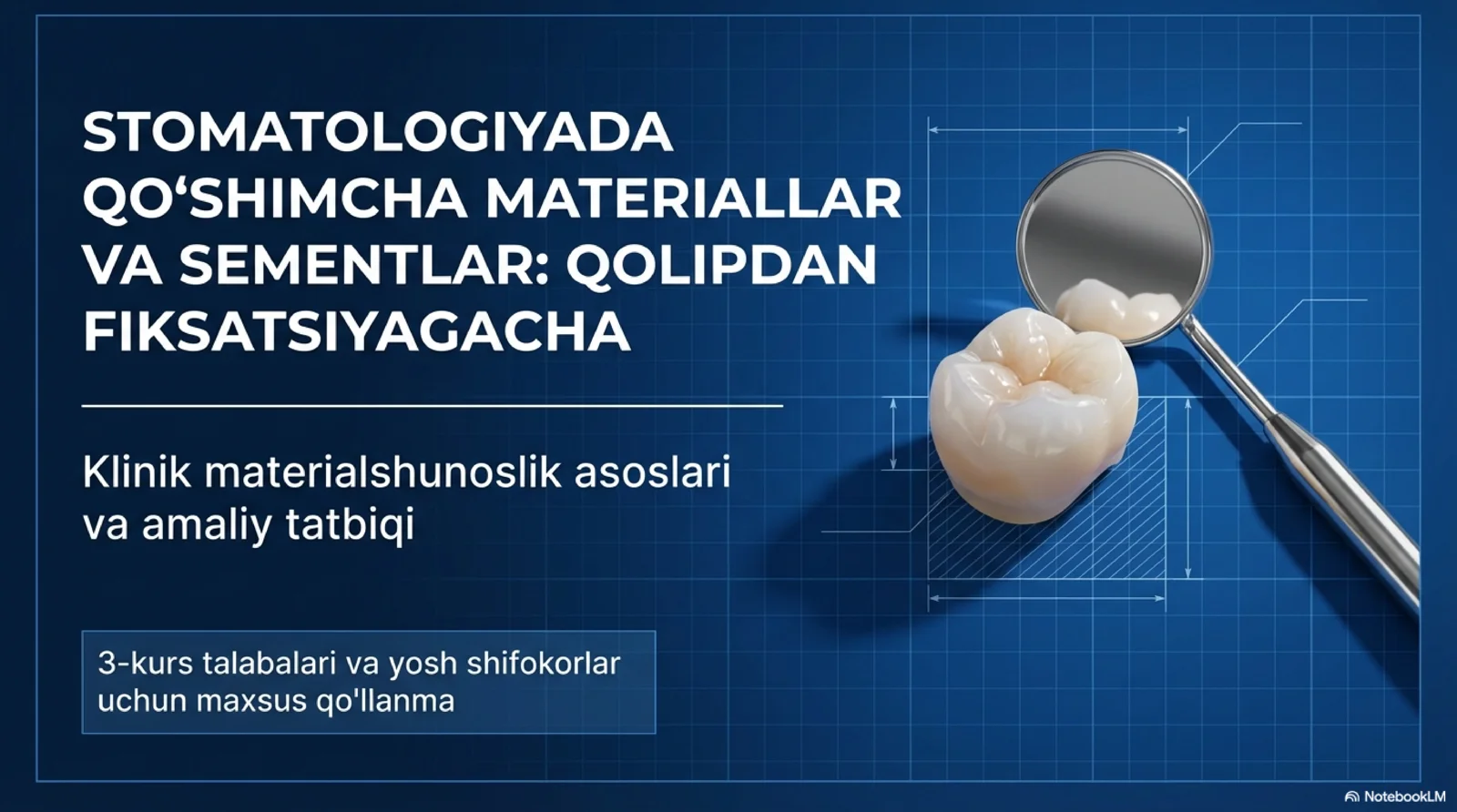 STOMATOLOGIYADA QO‘SHIMCHA MATERIALLAR VA SEMENTLAR: QOLIPDAN FIKSATSIYAGACHA

Klinik materialshunoslik asoslari va amaliy tatbiqi

3-kurs talabalari va yosh shifokorlar uchun maxsus qo'llanma

NotebookLM